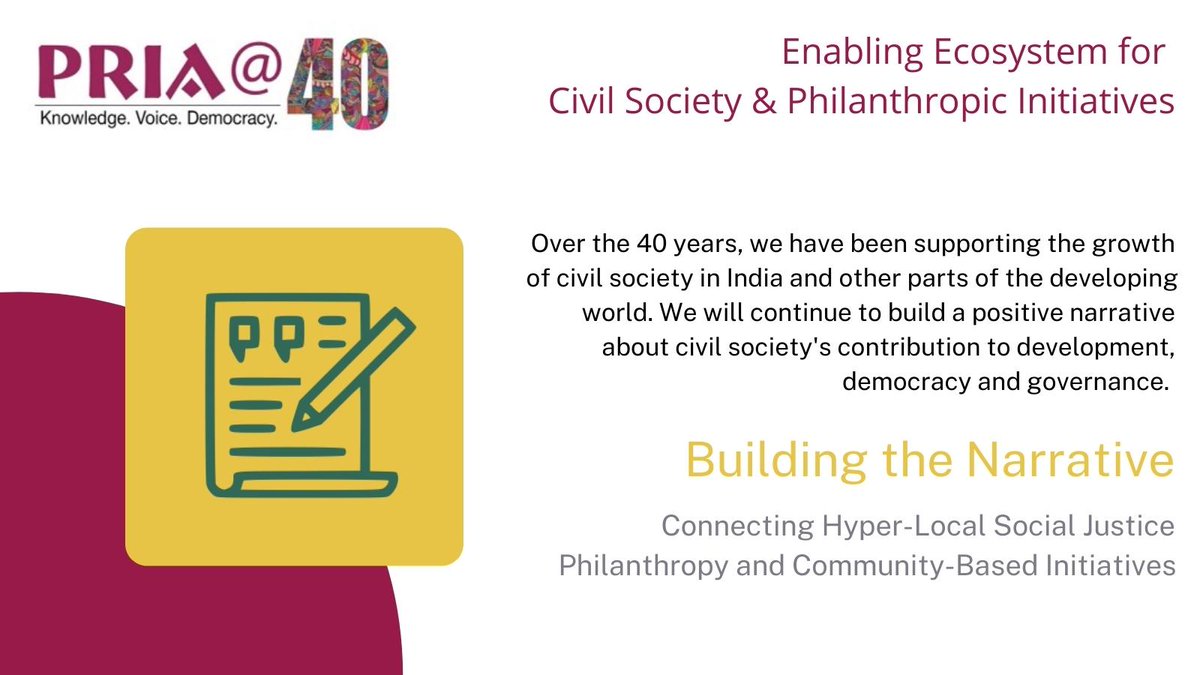 PRIA@40
Knowledge. Voice. Democracy.

Enabling Ecosystem for
Civil Society & Philanthropic Initiatives

Over the 40 years, we have been supporting the growth of civil society in India and other parts of the developing world. We will continue to build a positive narrative about civil society's contribution to development, democracy and governance.

Building the Narrative

Connecting Hyper-Local Social Justice Philanthropy and Community-Based Initiatives